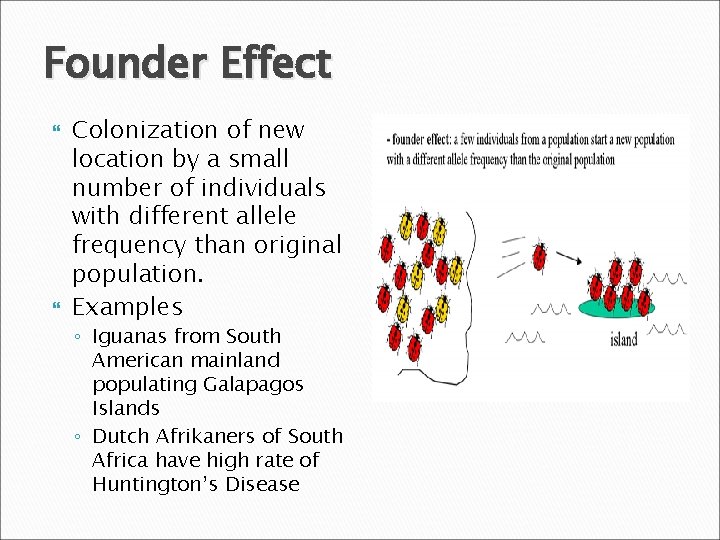 Founder Effect

Colonization of new location by a small number of individuals with different allele frequency than original population.

Examples

◦ Iguanas from South American mainland populating Galapagos Islands

◦ Dutch Afrikaners of South Africa have high rate of Huntington's Disease

- founder effect: a few individuals from a population start a new population with a different allele frequency than the original population

island